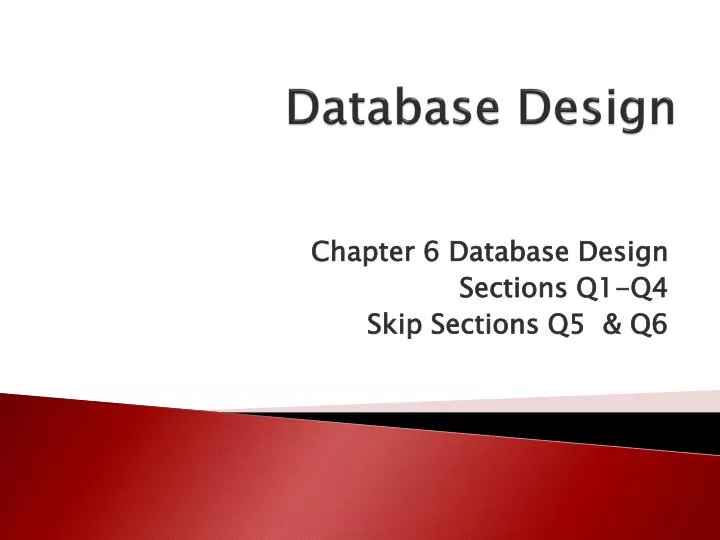 Database Design

Chapter 6 Database Design
Sections Q1-Q4
Skip Sections Q5 & Q6